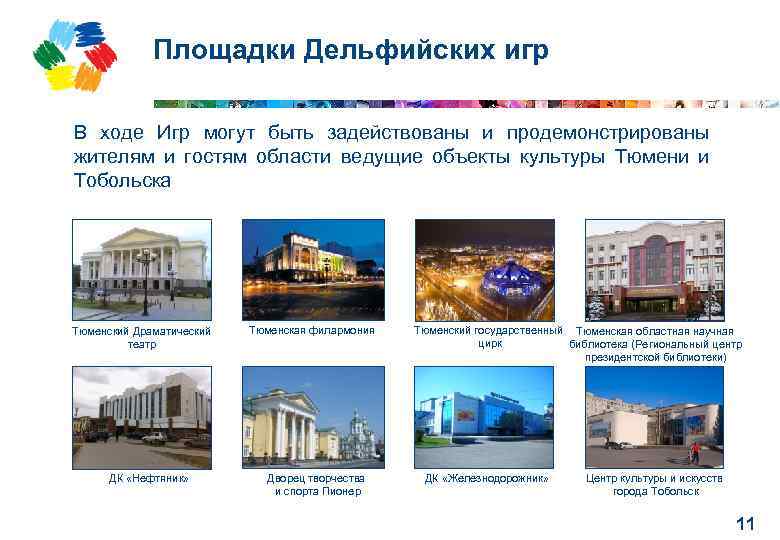 Площадки Дельфийских игр

В ходе Игр могут быть задействованы и продемонстрированы жителям и гостям области ведущие объекты культуры Тюмени и Тобольска

Тюменский Драматический театр

Тюменская филармония

Тюменский государственный цирк

Тюменская областная научная библиотека (Региональный центр президентской библиотеки)

ДК «Нефтяник»

Дворец творчества и спорта Пионер

ДК «Железнодорожник»

Центр культуры и искусств города Тобольск

11